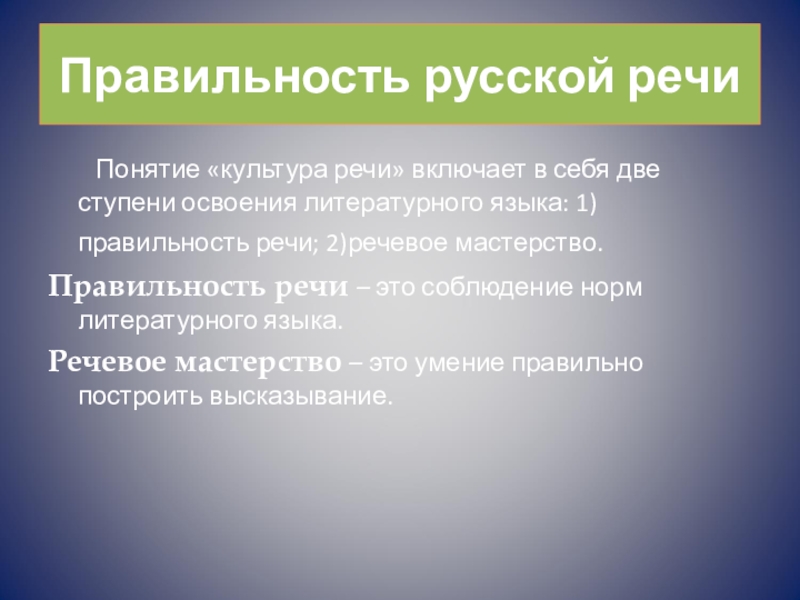 Правильность русской речи

Понятие «культура речи» включает в себя две ступени освоения литературного языка: 1) правильность речи; 2)речевое мастерство.

Правильность речи – это соблюдение норм литературного языка.

Речевое мастерство – это умение правильно построить высказывание.